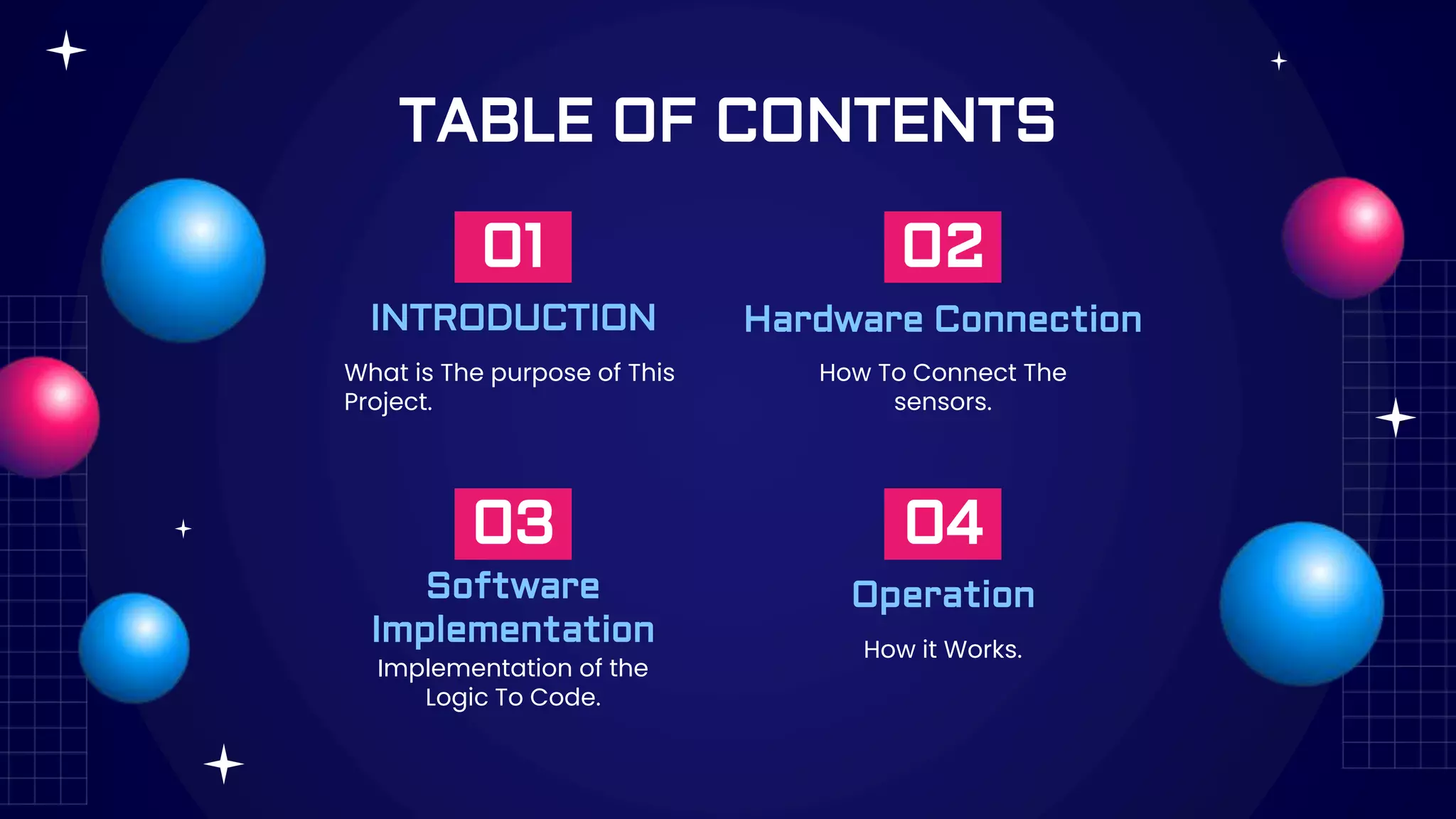 TABLE OF CONTENTS

01

INTRODUCTION

What is The purpose of This Project.

02

Hardware Connection

How To Connect The sensors.

03

Software Implementation

Implementation of the Logic To Code.

04

Operation

How it Works.